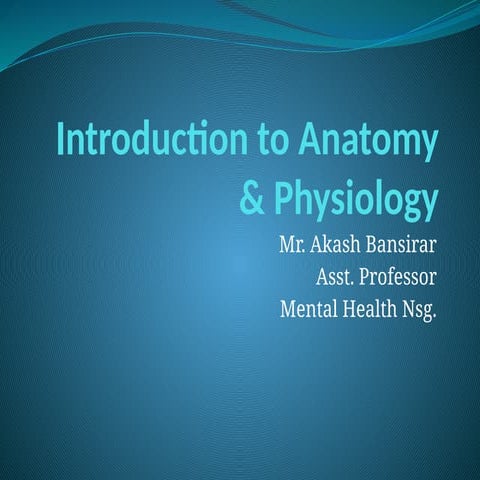 Introduction to Anatomy & Physiology

Mr. Akash Bansirar
Asst. Professor
Mental Health Nsg.